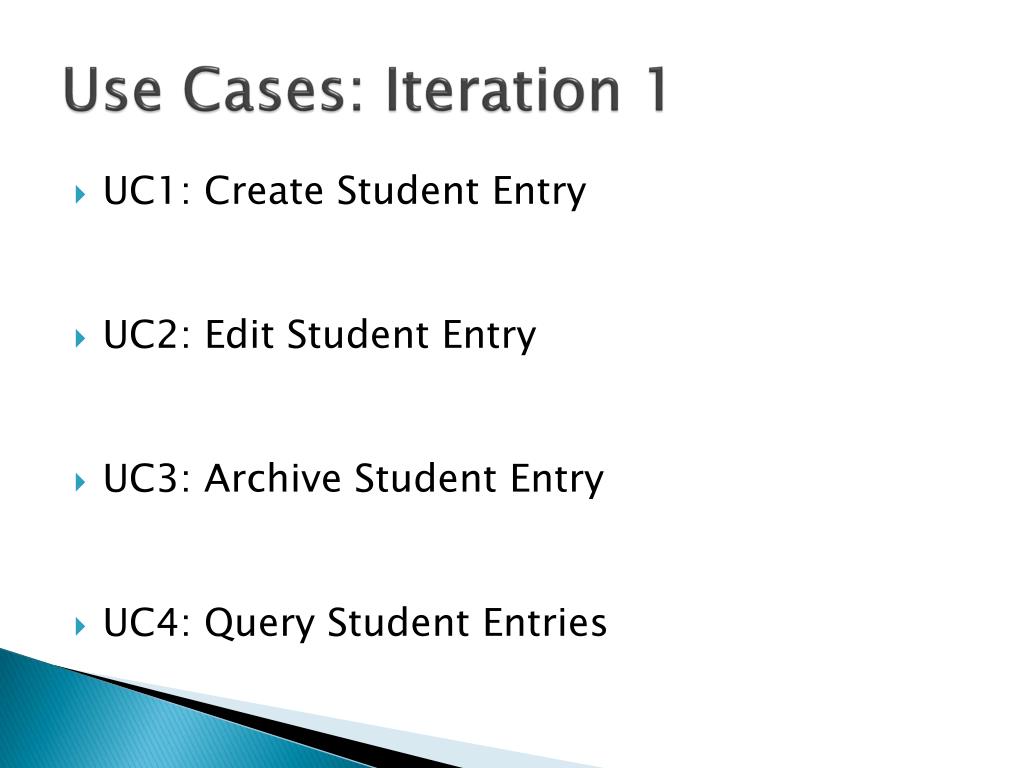 Use Cases: Iteration 1

UC1: Create Student Entry

UC2: Edit Student Entry

UC3: Archive Student Entry

UC4: Query Student Entries